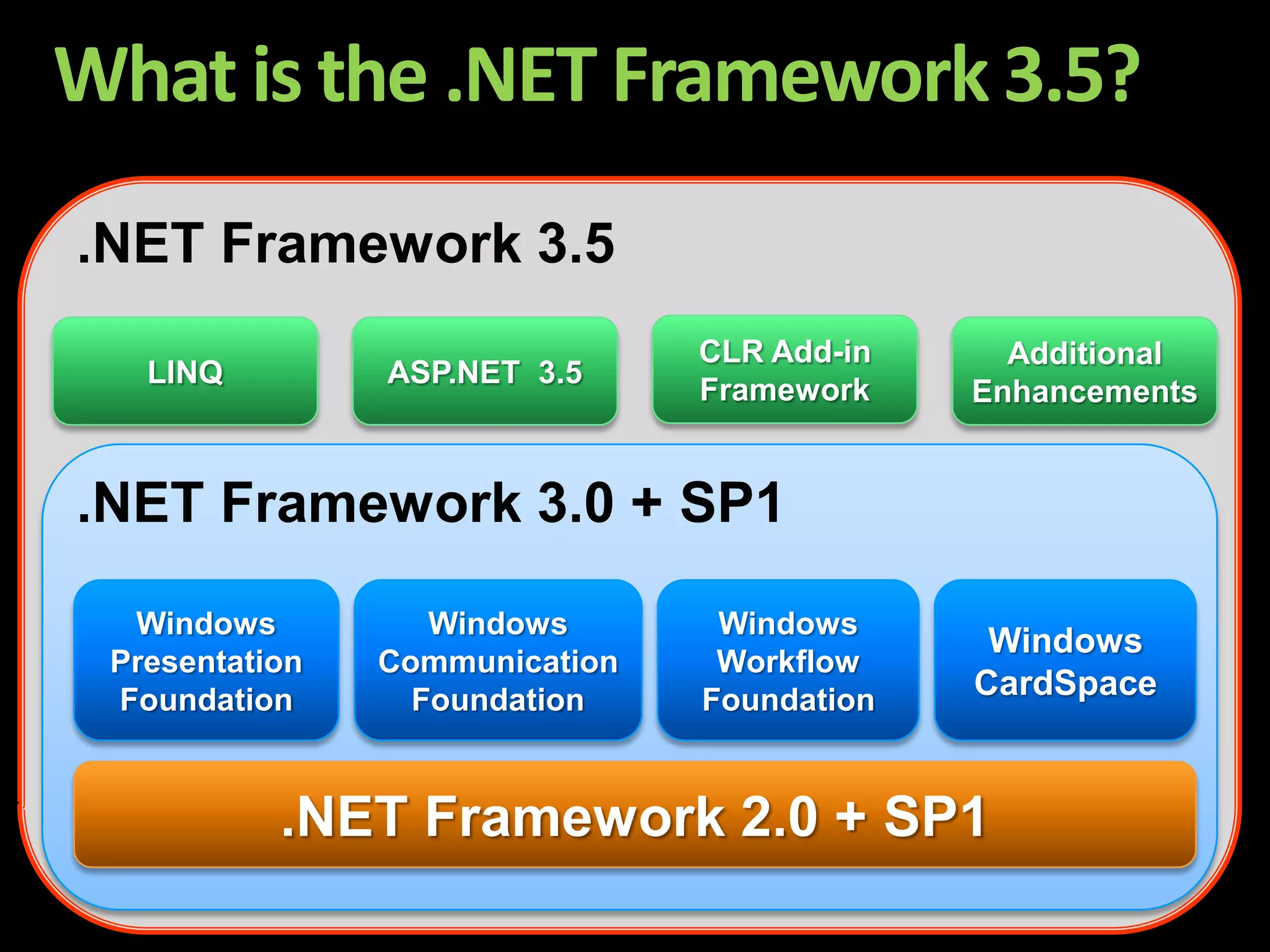 What is the .NET Framework 3.5?

.NET Framework 3.5

LINQ

ASP.NET 3.5

CLR Add-in Framework

Additional Enhancements

.NET Framework 3.0 + SP1

Windows Presentation Foundation

Windows Communication Foundation

Windows Workflow Foundation

Windows CardSpace

.NET Framework 2.0 + SP1